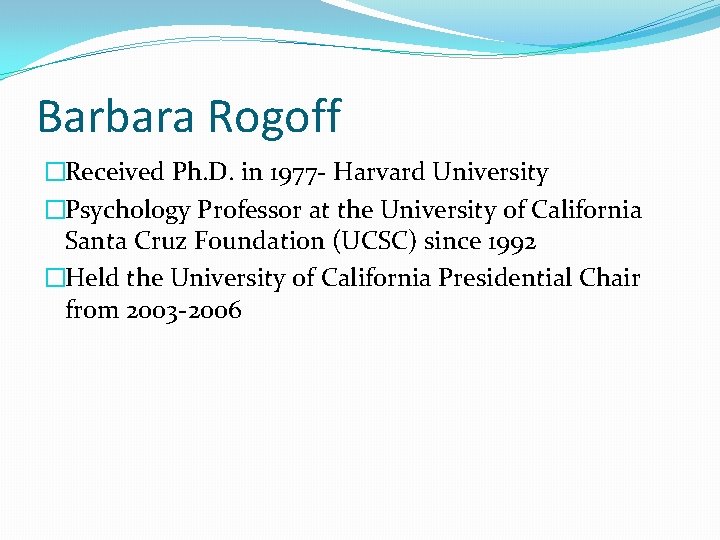 Barbara Rogoff

□Received Ph.D. in 1977- Harvard University

□Psychology Professor at the University of California Santa Cruz Foundation (UCSC) since 1992

□Held the University of California Presidential Chair from 2003-2006